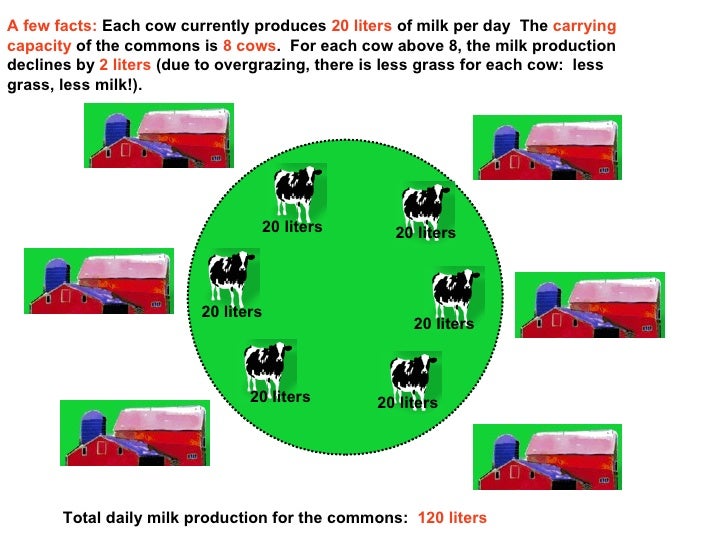 A few facts: Each cow currently produces 20 liters of milk per day  The carrying capacity of the commons is 8 cows.  For each cow above 8, the milk production declines by 2 liters (due to overgrazing, there is less grass for each cow:  less grass, less milk!).

20 liters

20 liters

20 liters

20 liters

20 liters

20 liters

Total daily milk production for the commons:  120 liters